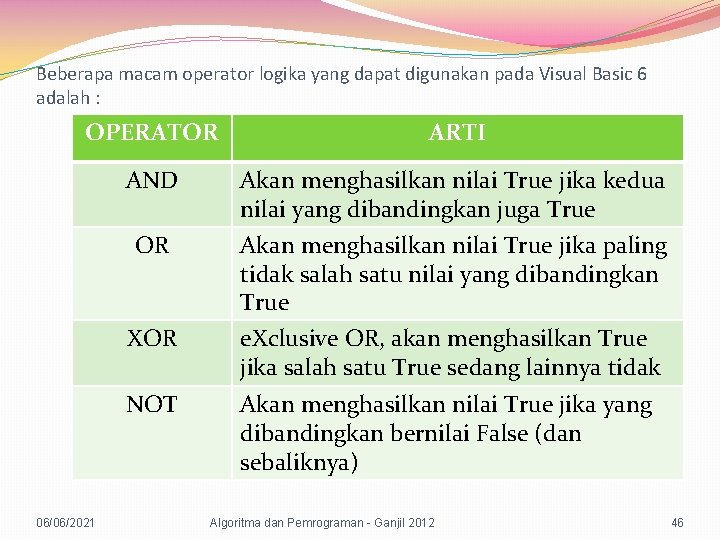 Beberapa macam operator logika yang dapat digunakan pada Visual Basic 6 adalah :

| OPERATOR | ARTI |
|---|---|
| AND | Akan menghasilkan nilai True jika kedua nilai yang dibandingkan juga True |
| OR | Akan menghasilkan nilai True jika paling tidak salah satu nilai yang dibandingkan True |
| XOR | eXclusive OR, akan menghasilkan True jika salah satu True sedang lainnya tidak |
| NOT | Akan menghasilkan nilai True jika yang dibandingkan bernilai False (dan sebaliknya) |

06/06/2021 Algoritma dan Pemrograman - Ganjil 2012 46